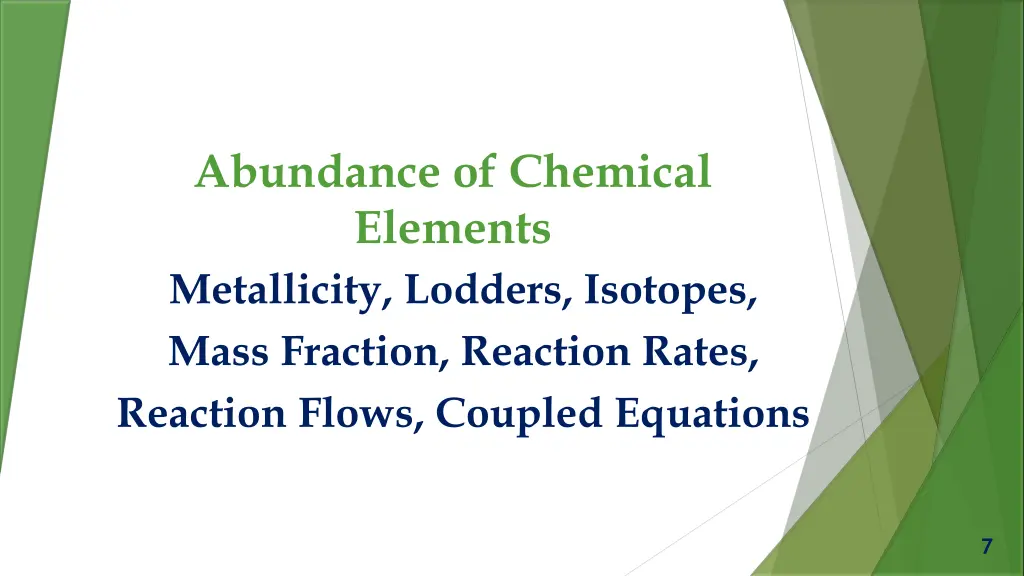 Abundance of Chemical Elements

Metallicity, Lodders, Isotopes,
Mass Fraction, Reaction Rates,
Reaction Flows, Coupled Equations

7